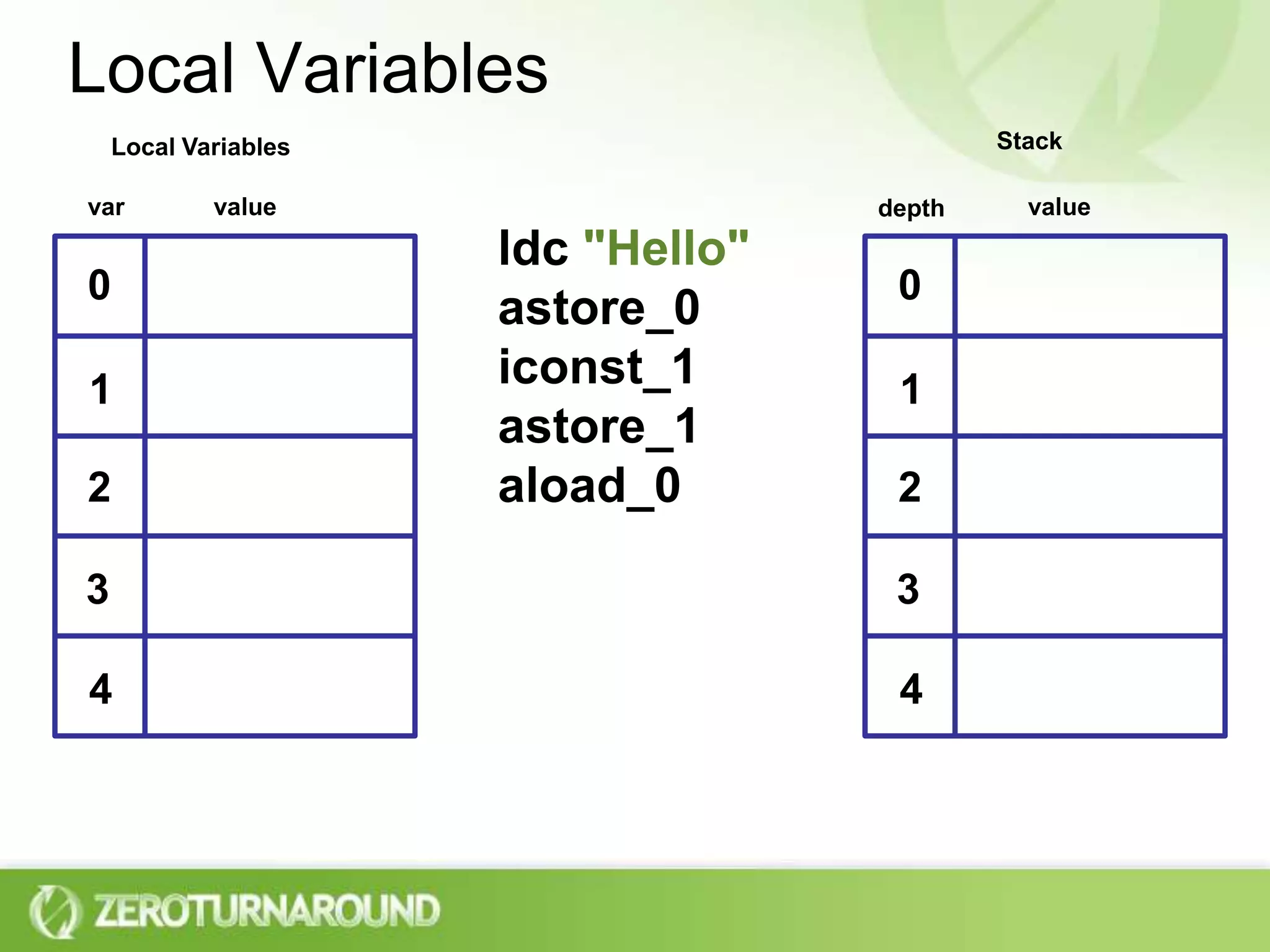 Local Variables

Local Variables

| var | value |
|---|---|
| 0 | |
| 1 | |
| 2 | |
| 3 | |
| 4 | |

ldc "Hello"
astore_0
iconst_1
astore_1
aload_0

Stack

| depth | value |
|---|---|
| 0 | |
| 1 | |
| 2 | |
| 3 | |
| 4 | |

ZEROTURNAROUND